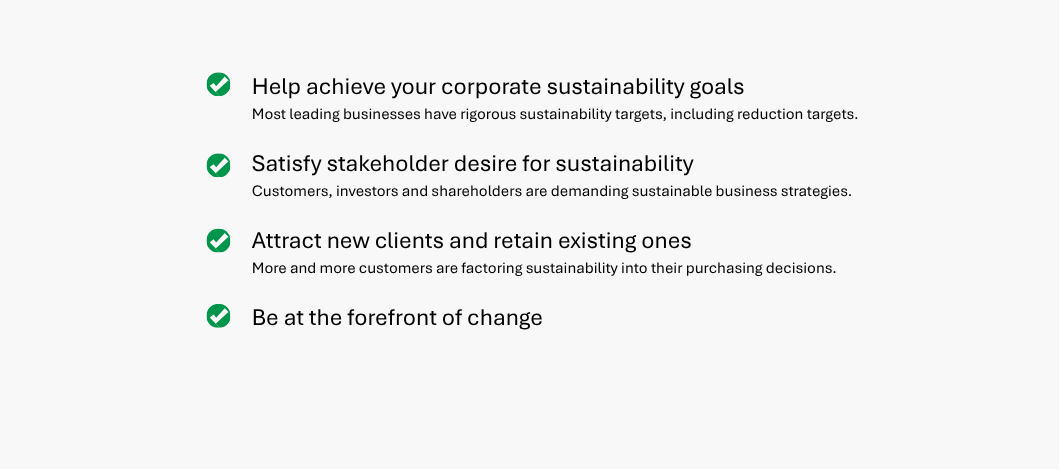 ✓ Help achieve your corporate sustainability goals
Most leading businesses have rigorous sustainability targets, including reduction targets.

✓ Satisfy stakeholder desire for sustainability
Customers, investors and shareholders are demanding sustainable business strategies.

✓ Attract new clients and retain existing ones
More and more customers are factoring sustainability into their purchasing decisions.

✓ Be at the forefront of change